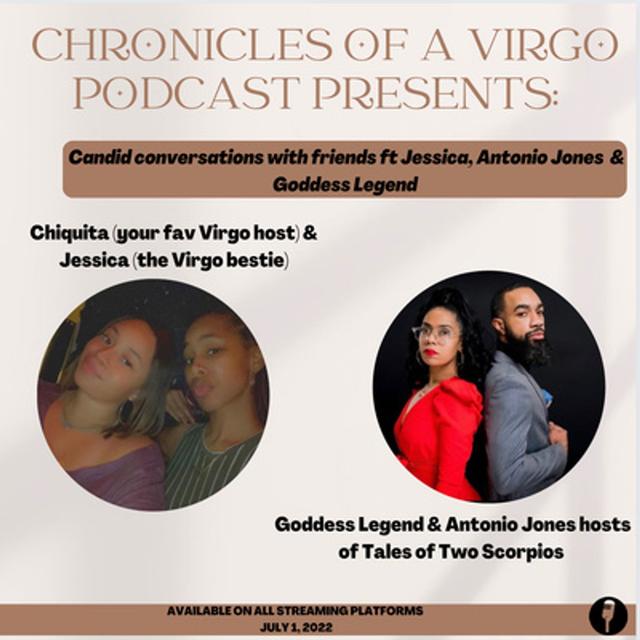 CHRONICLES OF A VIRGO PODCAST PRESENTS:

Candid conversations with friends ft Jessica, Antonio Jones & Goddess Legend

Chiquita (your fav Virgo host) & Jessica (the Virgo bestie)

Goddess Legend & Antonio Jones hosts of Tales of Two Scorpios

AVAILABLE ON ALL STREAMING PLATFORMS
JULY 1, 2022